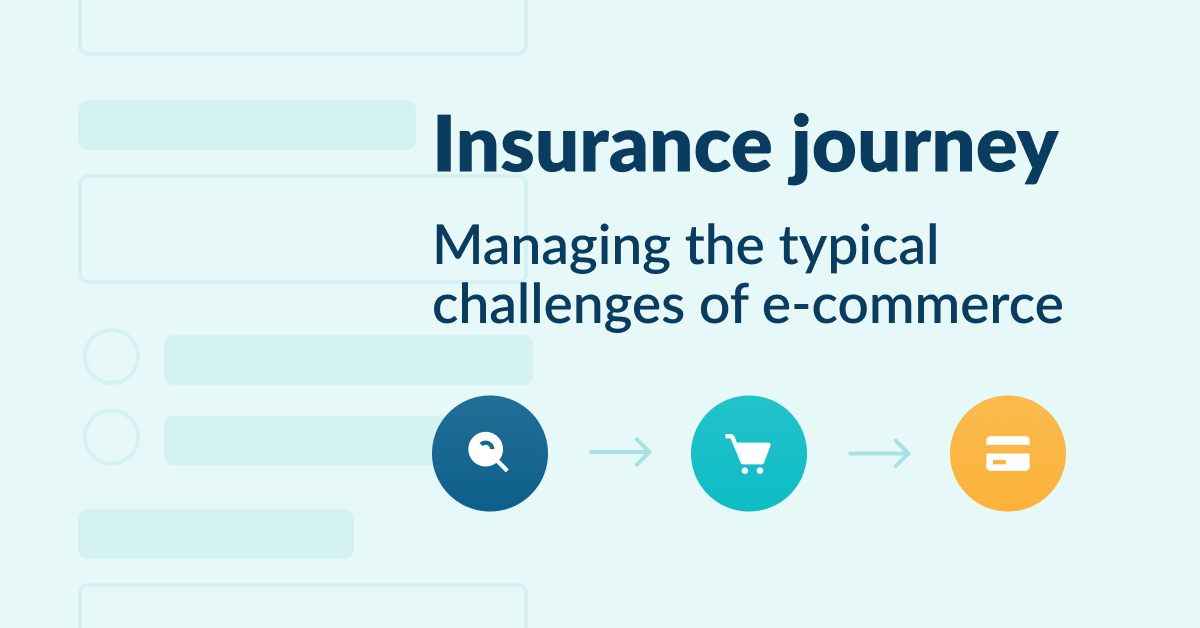 Insurance journey

Managing the typical challenges of e-commerce